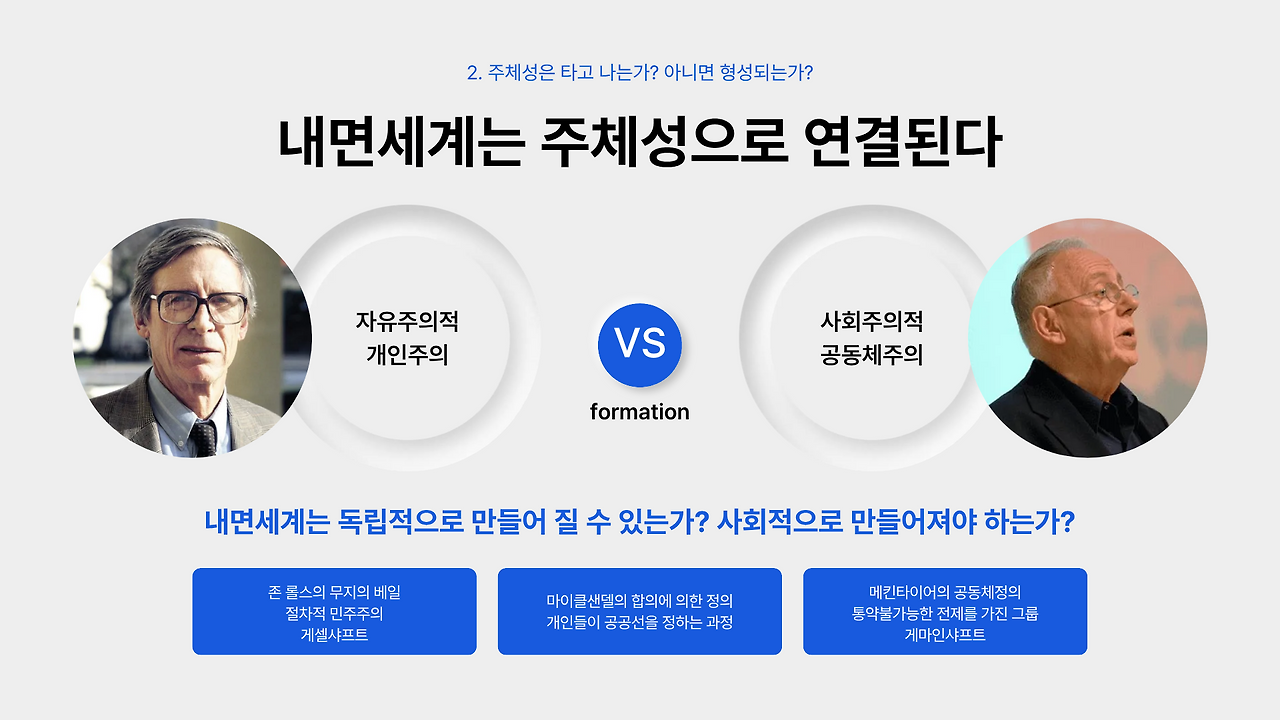 2. 주체성은 타고 나는가? 아니면 형성되는가?

내면세계는 주체성으로 연결된다

자유주의적
개인주의

VS

formation

사회주의적
공동체주의

내면세계는 독립적으로 만들어 질 수 있는가? 사회적으로 만들어져야 하는가?

존 롤스의 무지의 베일
절차적 민주주의
게셀샤프트

마이클샌델의 합의에 의한 정의
개인들이 공공선을 정하는 과정

메킨타이어의 공동체정의
통약불가능한 전제를 가진 그룹
게마인샤프트